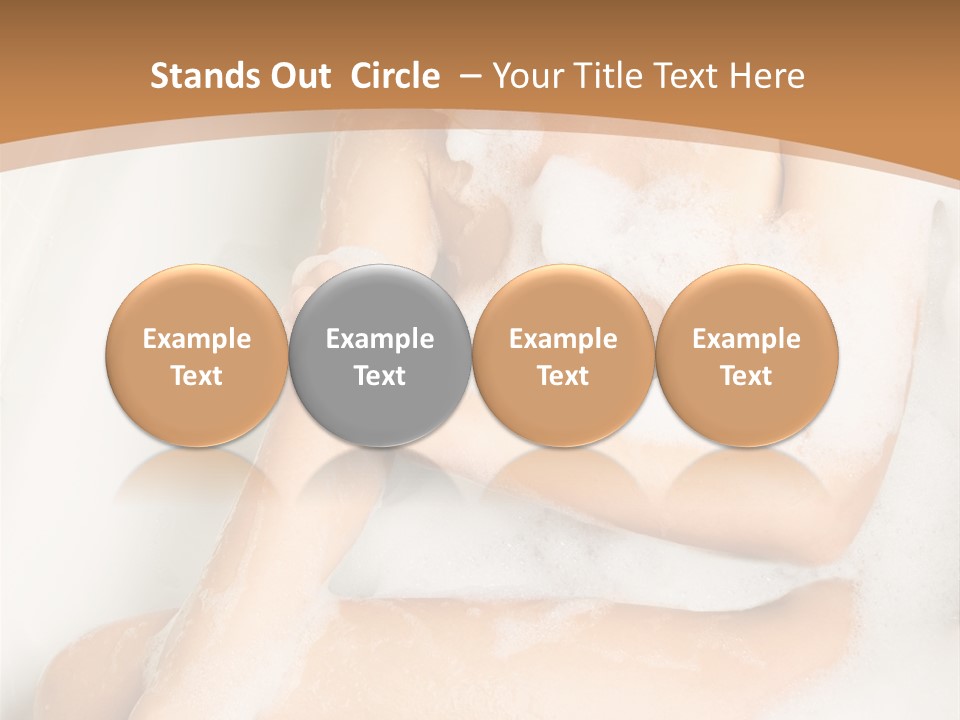 Stands Out Circle – Your Title Text Here

Example Text

Example Text

Example Text

Example Text